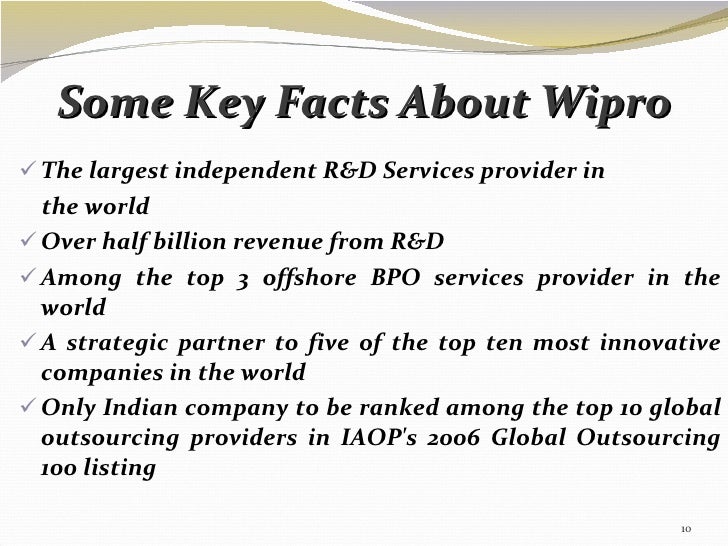 Some Key Facts About Wipro

✓ The largest independent R&D Services provider in the world

✓ Over half billion revenue from R&D

✓ Among the top 3 offshore BPO services provider in the world

✓ A strategic partner to five of the top ten most innovative companies in the world

✓ Only Indian company to be ranked among the top 10 global outsourcing providers in IAOP's 2006 Global Outsourcing 100 listing

10